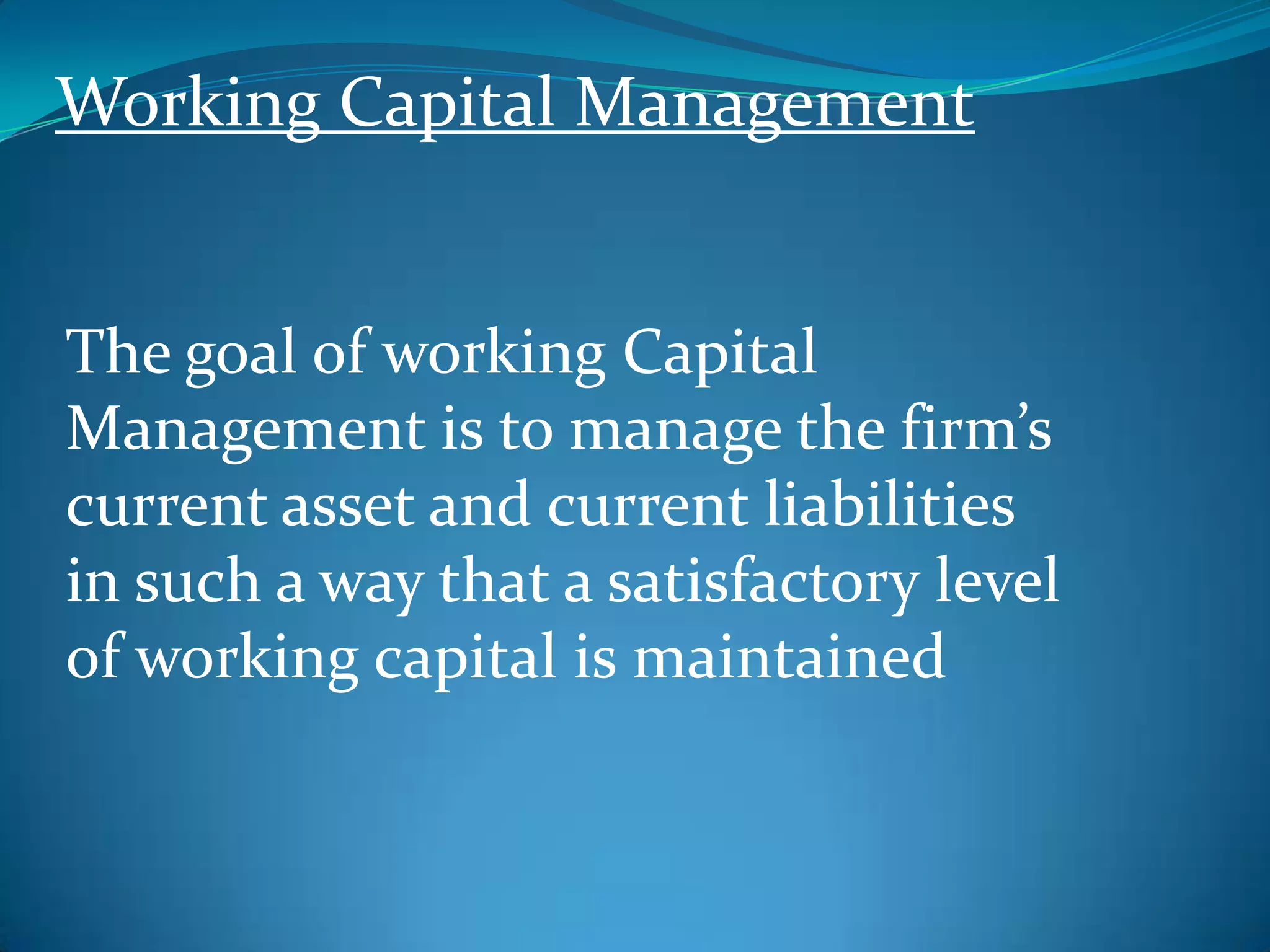 Working Capital Management

The goal of working Capital Management is to manage the firm’s current asset and current liabilities in such a way that a satisfactory level of working capital is maintained